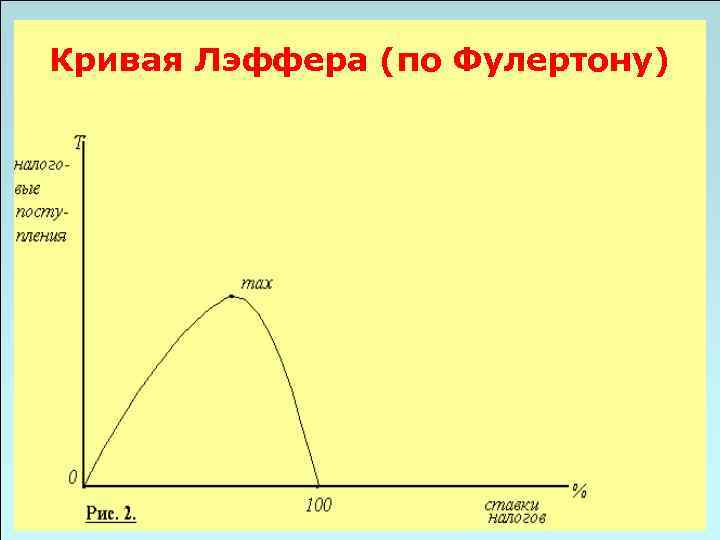 Кривая Лэффера (по Фулертону)

T

налоговые поступления

max

0

100

%

ставки налогов

Рис. 2.